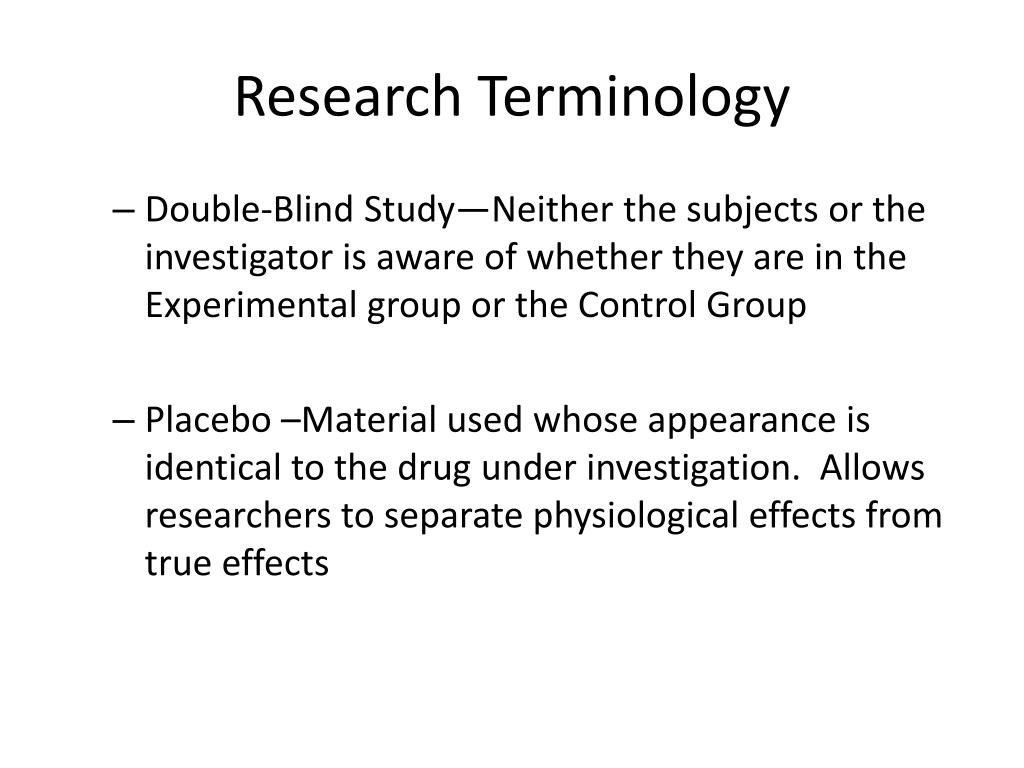 Research Terminology

– Double-Blind Study—Neither the subjects or the investigator is aware of whether they are in the Experimental group or the Control Group

– Placebo –Material used whose appearance is identical to the drug under investigation. Allows researchers to separate physiological effects from true effects